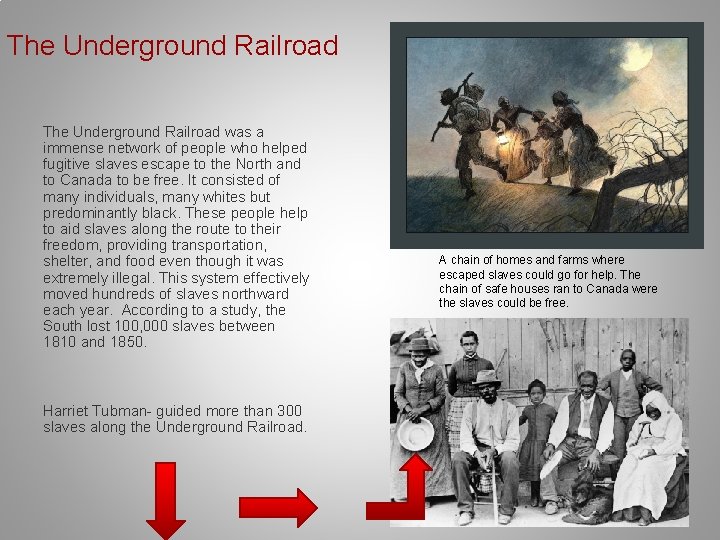 The Underground Railroad

The Underground Railroad was a immense network of people who helped fugitive slaves escape to the North and to Canada to be free. It consisted of many individuals, many whites but predominantly black. These people help to aid slaves along the route to their freedom, providing transportation, shelter, and food even though it was extremely illegal. This system effectively moved hundreds of slaves northward each year. According to a study, the South lost 100,000 slaves between 1810 and 1850.

Harriet Tubman- guided more than 300 slaves along the Underground Railroad.

A chain of homes and farms where escaped slaves could go for help. The chain of safe houses ran to Canada were the slaves could be free.